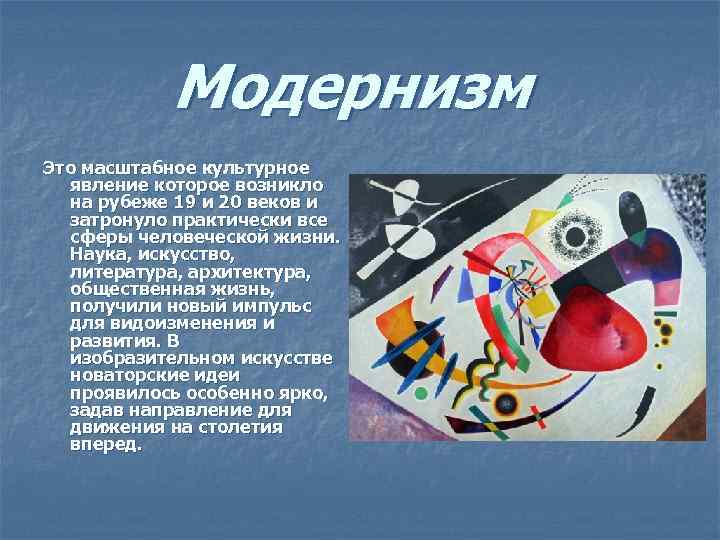 Модернизм

Это масштабное культурное явление которое возникло на рубеже 19 и 20 веков и затронуло практически все сферы человеческой жизни. Наука, искусство, литература, архитектура, общественная жизнь, получили новый импульс для видоизменения и развития. В изобразительном искусстве новаторские идеи проявилось особенно ярко, задав направление для движения на столетия вперед.